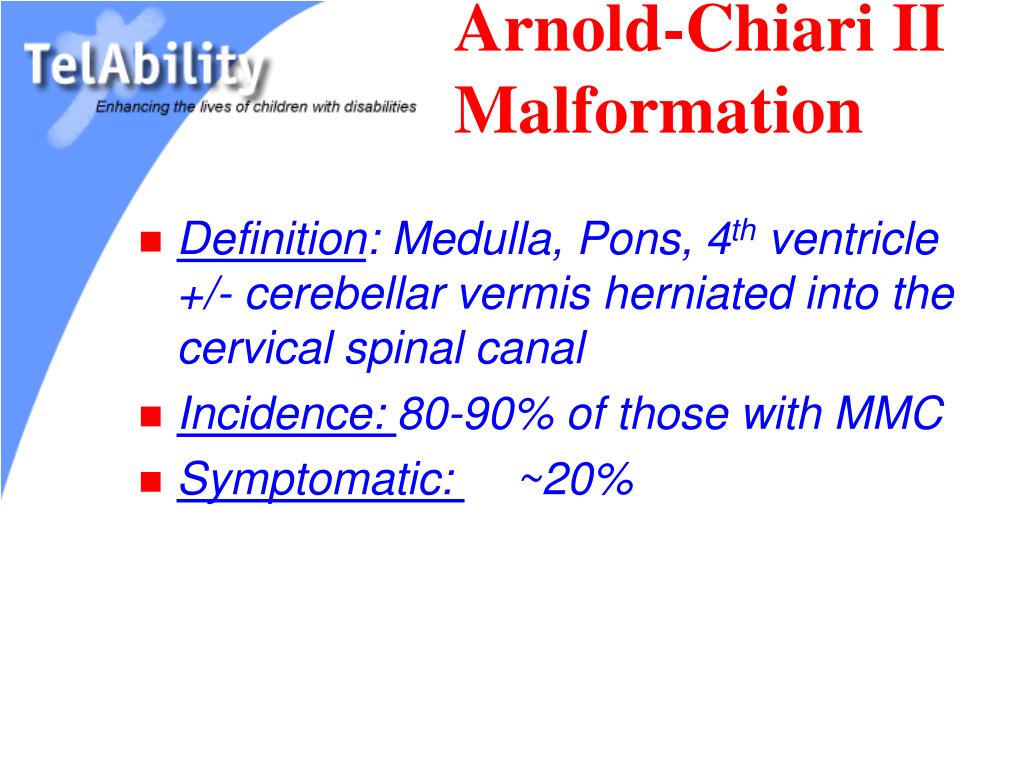 TelAbility
Enhancing the lives of children with disabilities

Arnold-Chiari II Malformation

Definition: Medulla, Pons, $4^{th}$ ventricle +/- cerebellar vermis herniated into the cervical spinal canal

Incidence: 80-90% of those with MMC

Symptomatic: ~20%